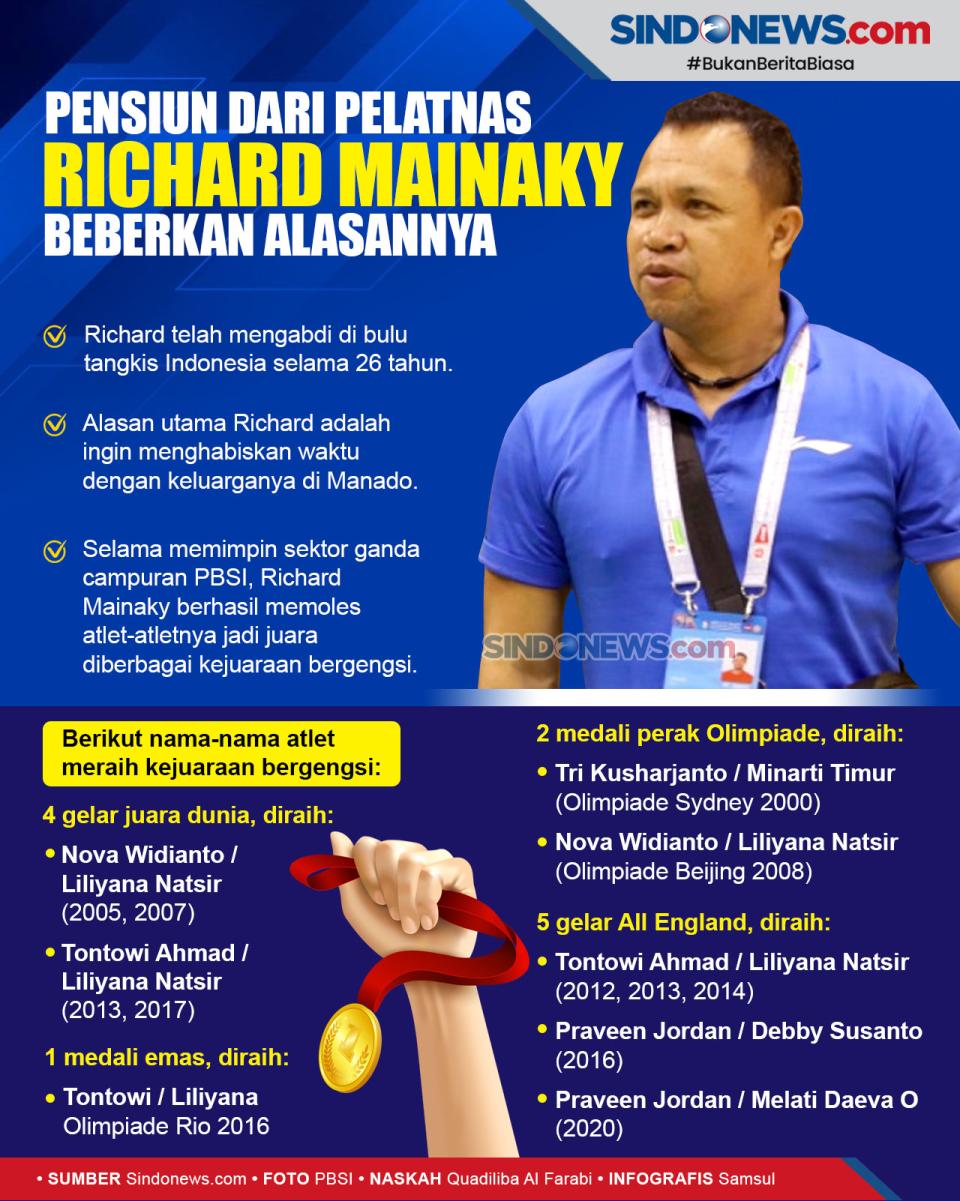 SINDONEWS.com
#BukanBeritaBiasa

PENSIUN DARI PELATNAS
RICHARD MAINAKY
BEBERKAN ALASANNYA

Richard telah mengabdi di bulu tangkis Indonesia selama 26 tahun.

Alasan utama Richard adalah ingin menghabiskan waktu dengan keluarganya di Manado.

Selama memimpin sektor ganda campuran PBSI, Richard Mainaky berhasil memoles atlet-atletnya jadi juara diberbagai kejuaraan bergengsi.

SINDONEWS.com

Berikut nama-nama atlet meraih kejuaraan bergengsi:

4 gelar juara dunia, diraih:
• Nova Widianto / Liliyana Natsir (2005, 2007)
• Tontowi Ahmad / Liliyana Natsir (2013, 2017)

1 medali emas, diraih:
• Tontowi / Liliyana Olimpiade Rio 2016

2 medali perak Olimpiade, diraih:
• Tri Kusharjanto / Minarti Timur (Olimpiade Sydney 2000)
• Nova Widianto / Liliyana Natsir (Olimpiade Beijing 2008)

5 gelar All England, diraih:
• Tontowi Ahmad / Liliyana Natsir (2012, 2013, 2014)
• Praveen Jordan / Debby Susanto (2016)
• Praveen Jordan / Melati Daeva O (2020)

• SUMBER Sindonews.com • FOTO PBSI • NASKAH Quadiliba Al Farabi • INFOGRAFIS Samsul